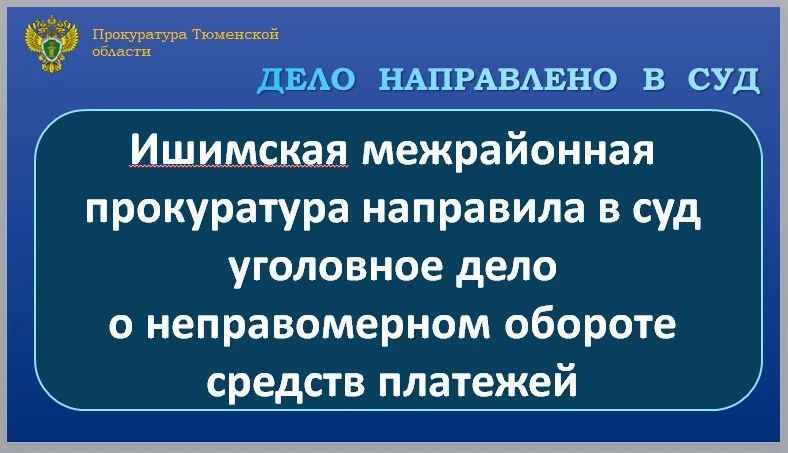 Прокуратура Тюменской
области

ДЕЛО НАПРАВЛЕНО В СУД

Ишимская межрайонная
прокуратура направила в суд
уголовное дело
о неправомерном обороте
средств платежей